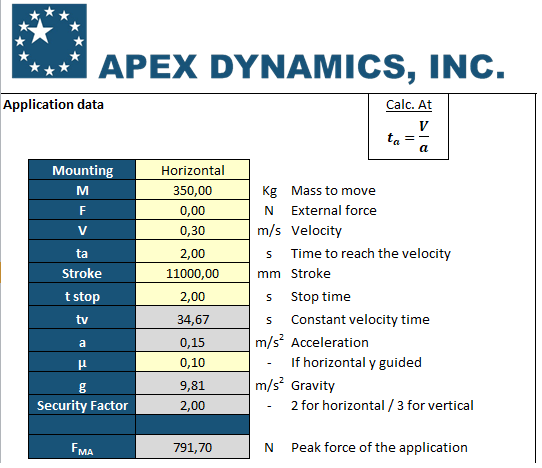 APEX DYNAMICS, INC.

Application data

Calc. At
$t_a = \frac{V}{a}$

| Mounting | Horizontal | | |
|---|---|---|---|
| M | 350,00 | Kg | Mass to move |
| F | 0,00 | N | External force |
| V | 0,30 | m/s | Velocity |
| ta | 2,00 | s | Time to reach the velocity |
| Stroke | 11000,00 | mm | Stroke |
| t stop | 2,00 | s | Stop time |
| tv | 34,67 | s | Constant velocity time |
| a | 0,15 | $m/s^2$ | Acceleration |
| μ | 0,10 | - | If horizontal y guided |
| g | 9,81 | $m/s^2$ | Gravity |
| Security Factor | 2,00 | - | 2 for horizontal / 3 for vertical |
| | | | |
| $F_{MA}$ | 791,70 | N | Peak force of the application |